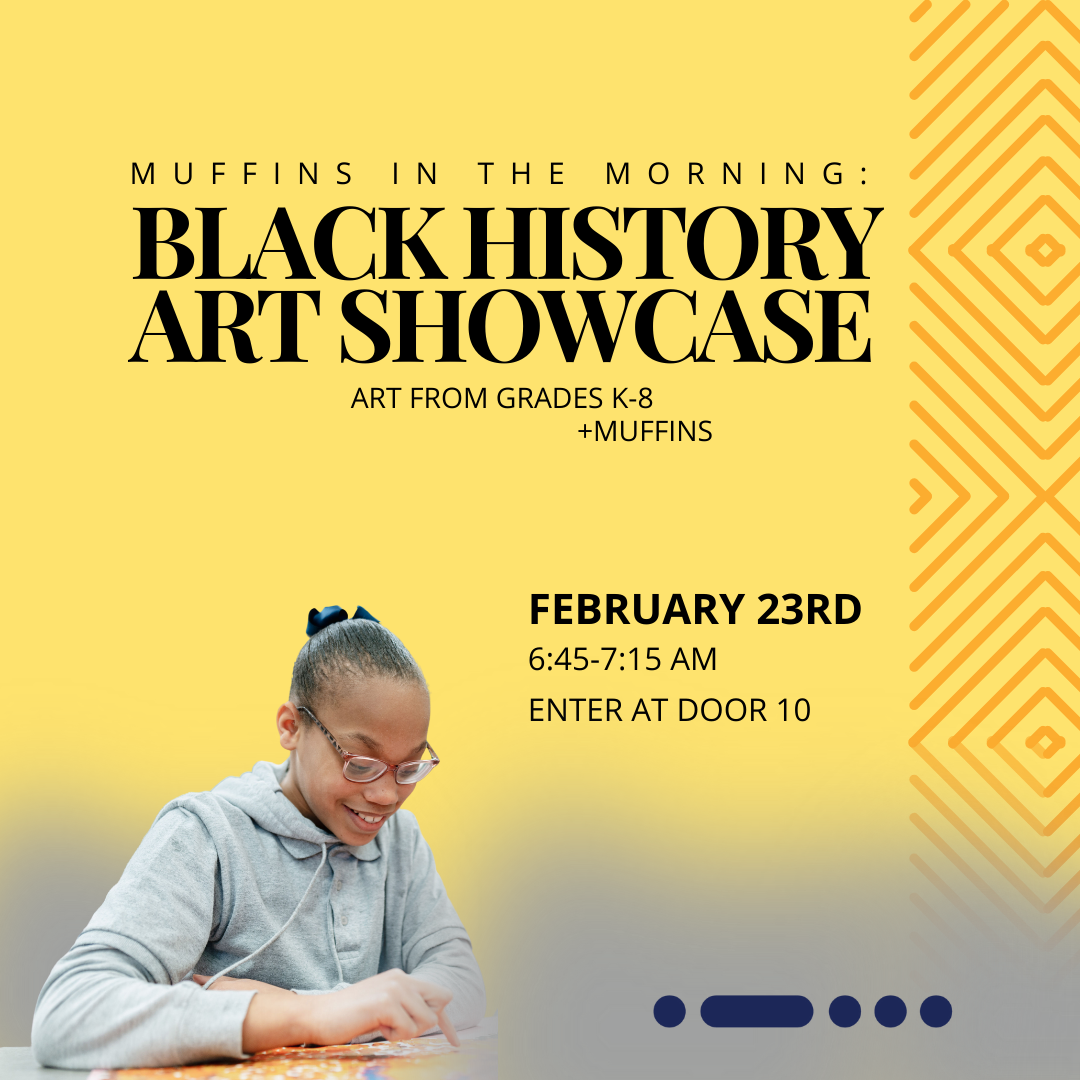 MUFFINS IN THE MORNING:
BLACK HISTORY ART SHOWCASE
ART FROM GRADES K-8
+MUFFINS

FEBRUARY 23RD
6:45-7:15 AM
ENTER AT DOOR 10